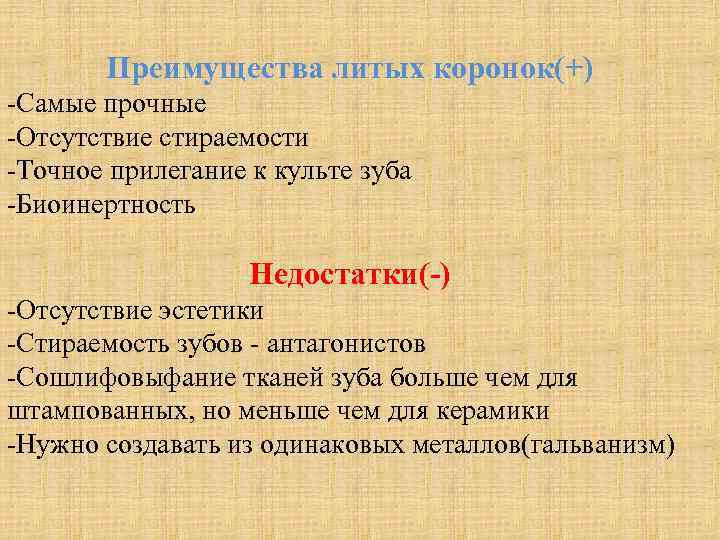 Преимущества литых коронок(+)
-Самые прочные
-Отсутствие стираемости
-Точное прилегание к культе зуба
-Биоинертность

Недостатки(-)
-Отсутствие эстетики
-Стираемость зубов - антагонистов
-Сошлифовыфание тканей зуба больше чем для штампованных, но меньше чем для керамики
-Нужно создавать из одинаковых металлов(гальванизм)